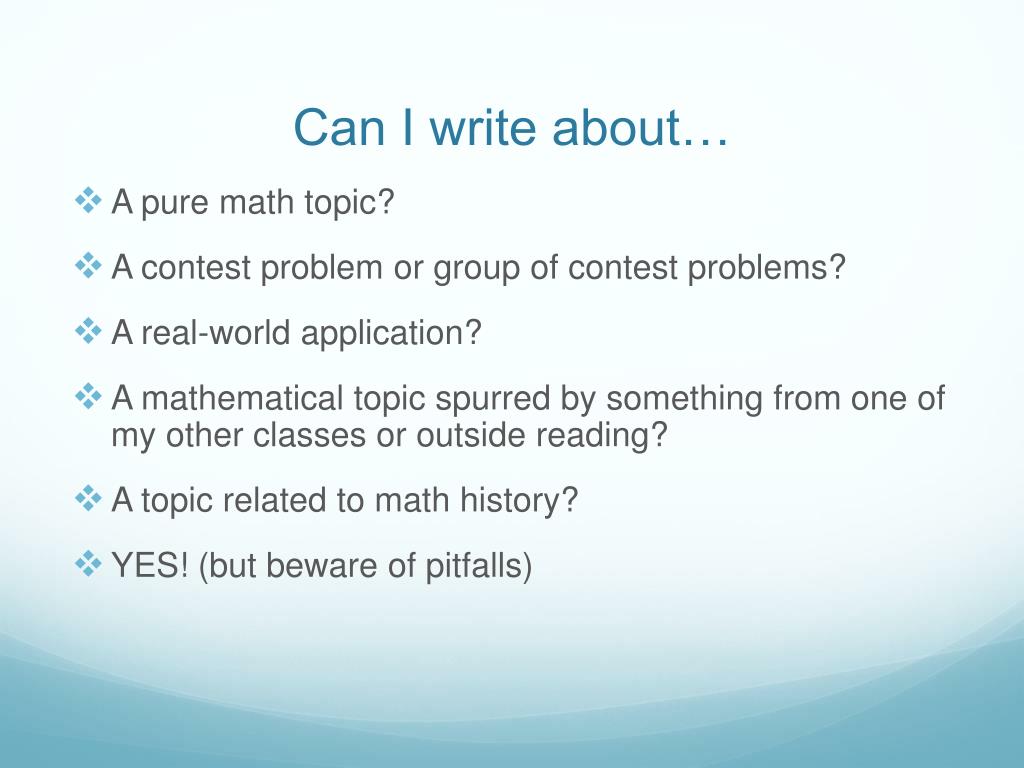 Can I write about…

❖ A pure math topic?

❖ A contest problem or group of contest problems?

❖ A real-world application?

❖ A mathematical topic spurred by something from one of my other classes or outside reading?

❖ A topic related to math history?

❖ YES! (but beware of pitfalls)